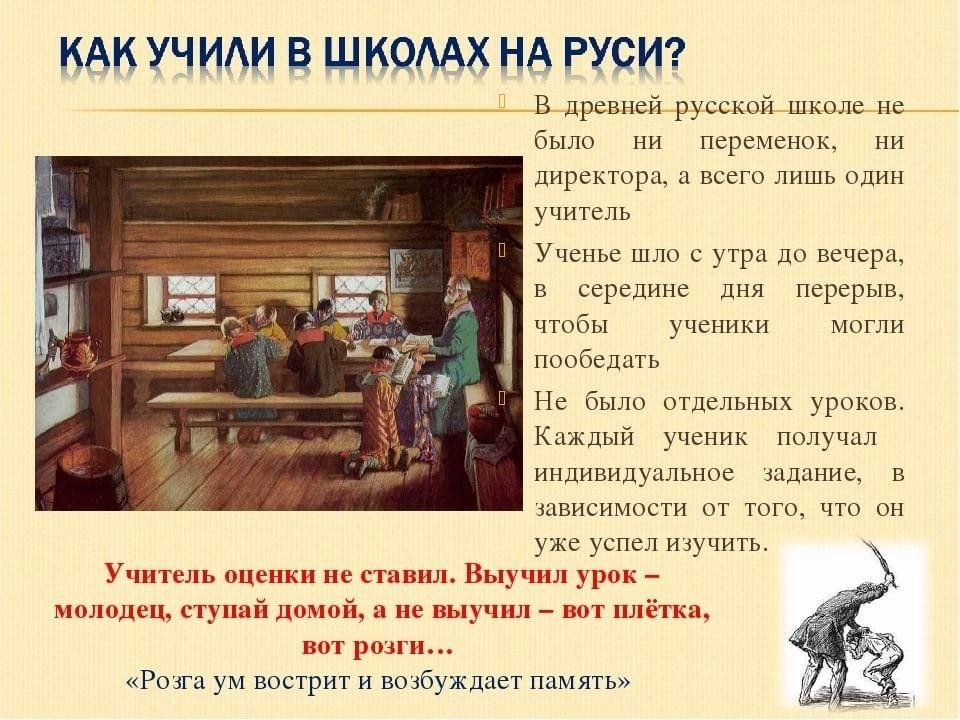 КАК УЧИЛИ В ШКОЛАХ НА РУСИ?

В древней русской школе не было ни переменок, ни директора, а всего лишь один учитель

Ученье шло с утра до вечера, в середине дня перерыв, чтобы ученики могли пообедать

Не было отдельных уроков. Каждый ученик получал индивидуальное задание, в зависимости от того, что он уже успел изучить.

Учитель оценки не ставил. Выучил урок – молодец, ступай домой, а не выучил – вот плётка, вот розги…

«Розга ум вострит и возбуждает память»